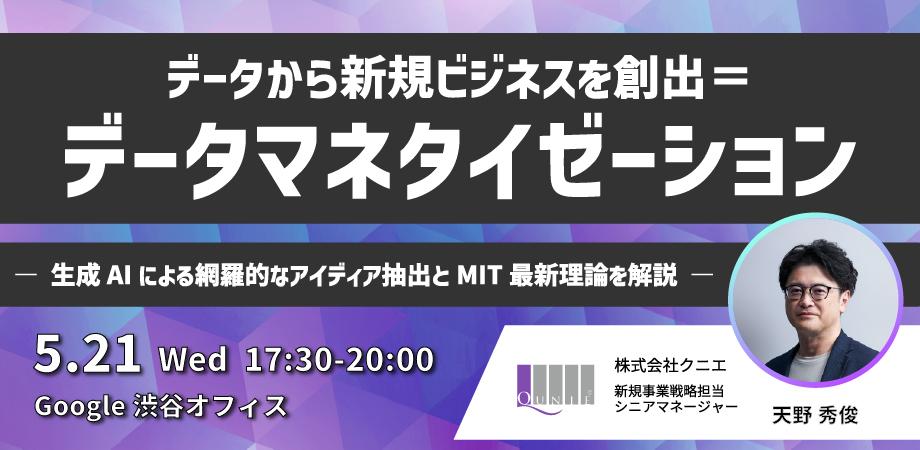 データから新規ビジネスを創出＝
データマネタイゼーション

― 生成 AI による網羅的なアイディア抽出と MIT 最新理論を解説 ―

5.21 Wed 17:30-20:00
Google 渋谷オフィス

QUNIE

株式会社クニエ
新規事業戦略担当
シニアマネージャー

天野 秀俊